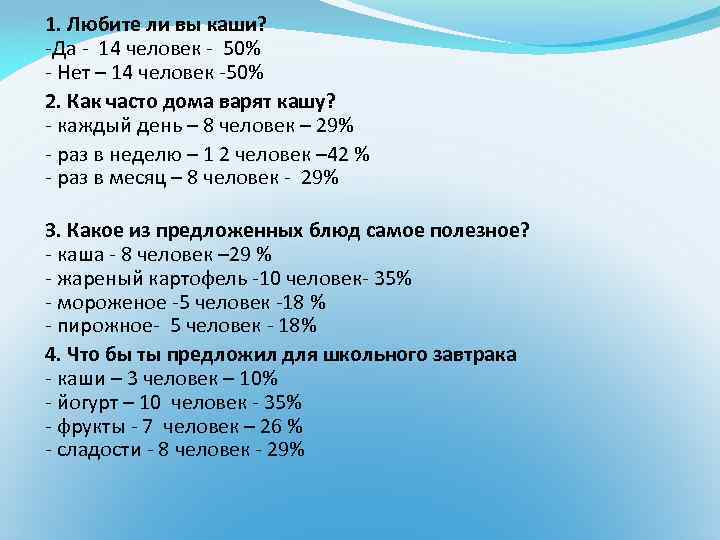 1. Любите ли вы каши?
-Да - 14 человек - 50%
- Нет – 14 человек -50%

2. Как часто дома варят кашу?
- каждый день – 8 человек – 29%
- раз в неделю – 1 2 человек –42 %
- раз в месяц – 8 человек - 29%

3. Какое из предложенных блюд самое полезное?
- каша - 8 человек –29 %
- жареный картофель -10 человек- 35%
- мороженое -5 человек -18 %
- пирожное- 5 человек - 18%

4. Что бы ты предложил для школьного завтрака
- каши – 3 человек – 10%
- йогурт – 10 человек - 35%
- фрукты - 7 человек – 26 %
- сладости - 8 человек - 29%